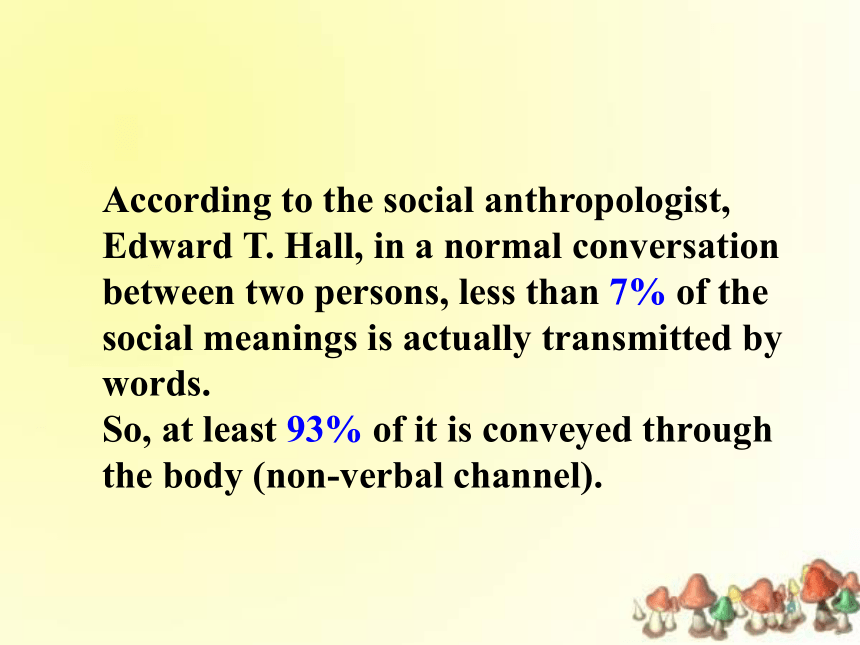 According to the social anthropologist, Edward T. Hall, in a normal conversation between two persons, less than 7% of the social meanings is actually transmitted by words.
So, at least 93% of it is conveyed through the body (non-verbal channel).